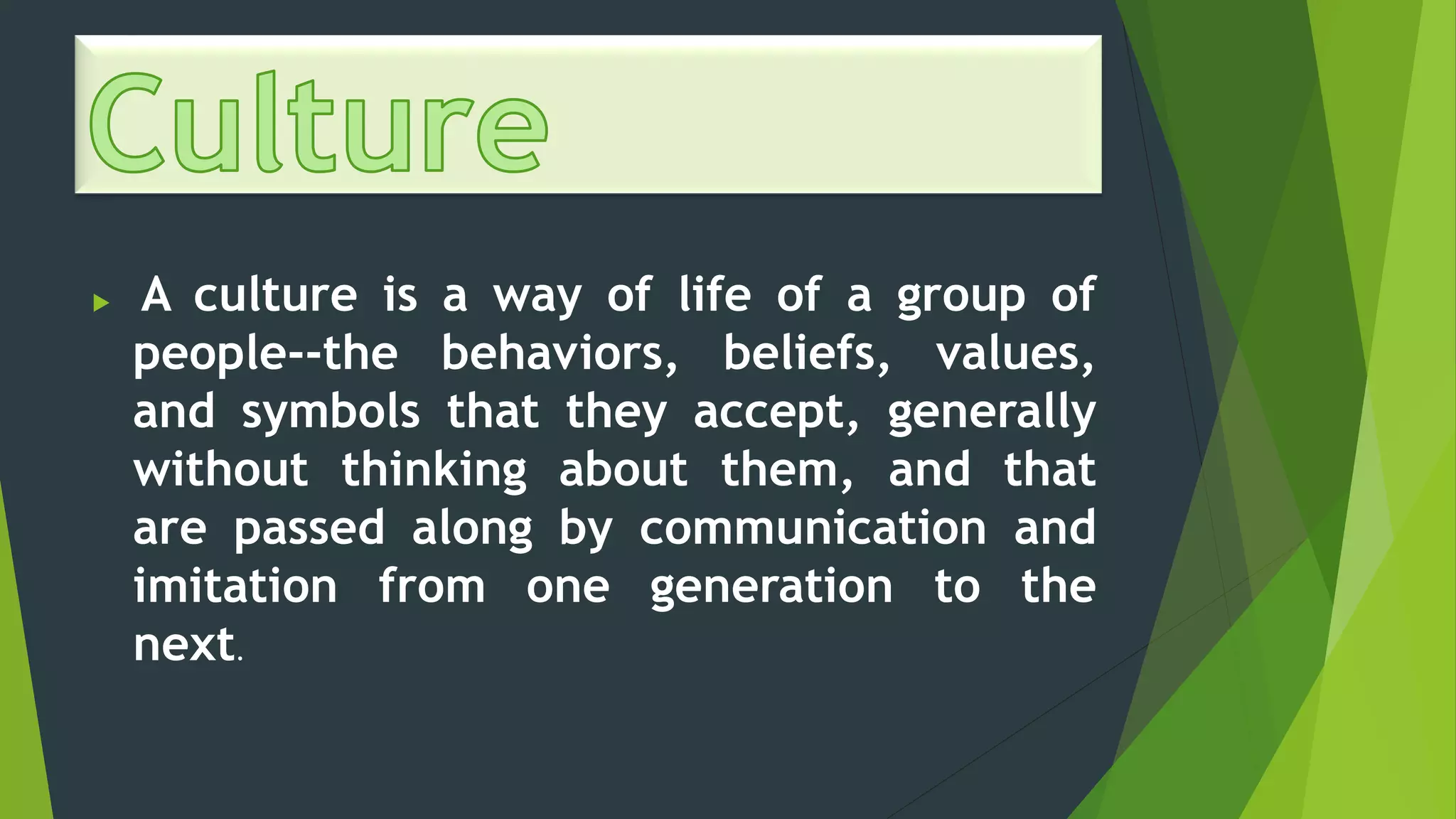 Culture

A culture is a way of life of a group of people--the behaviors, beliefs, values, and symbols that they accept, generally without thinking about them, and that are passed along by communication and imitation from one generation to the next.